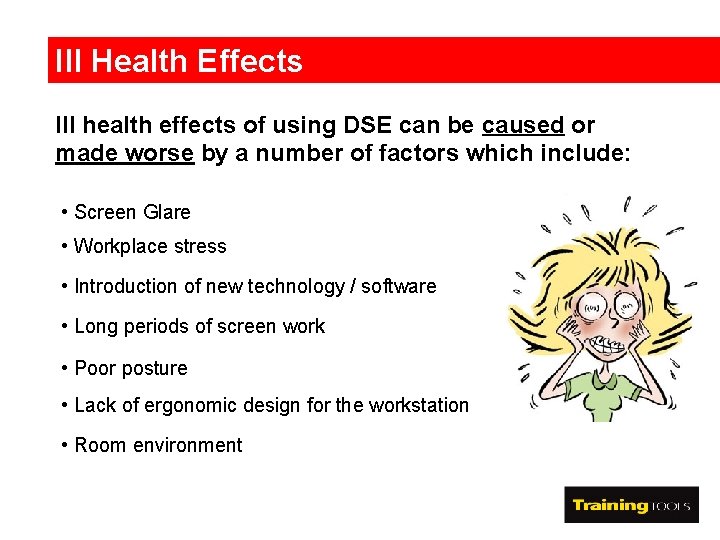 Ill Health Effects

Ill health effects of using DSE can be caused or made worse by a number of factors which include:

• Screen Glare
• Workplace stress
• Introduction of new technology / software
• Long periods of screen work
• Poor posture
• Lack of ergonomic design for the workstation
• Room environment

Training TOOLS